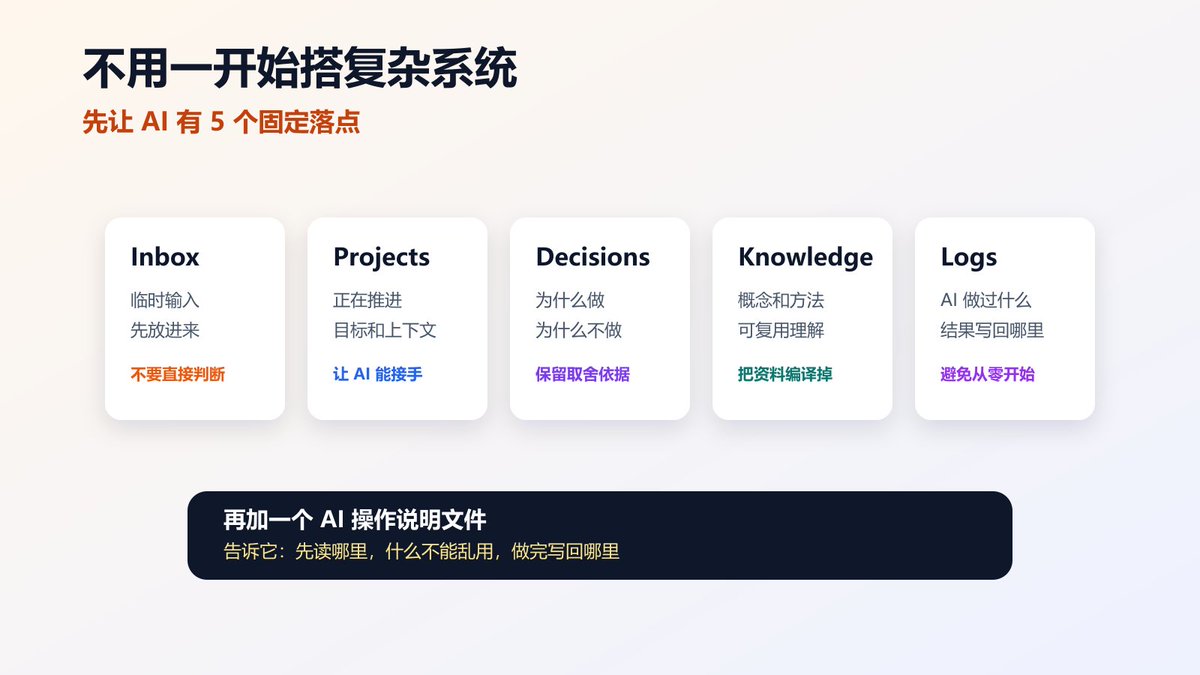 不用一开始搭复杂系统
先让 AI 有 5 个固定落点

Inbox
临时输入
先放进来
不要直接判断

Projects
正在推进
目标和上下文
让 AI 能接手

Decisions
为什么做
为什么不做
保留取舍依据

Knowledge
概念和方法
可复用理解
把资料编译掉

Logs
AI 做过什么
结果写回哪里
避免从零开始

再加一个 AI 操作说明文件
告诉它：先读哪里，什么不能乱用，做完写回哪里